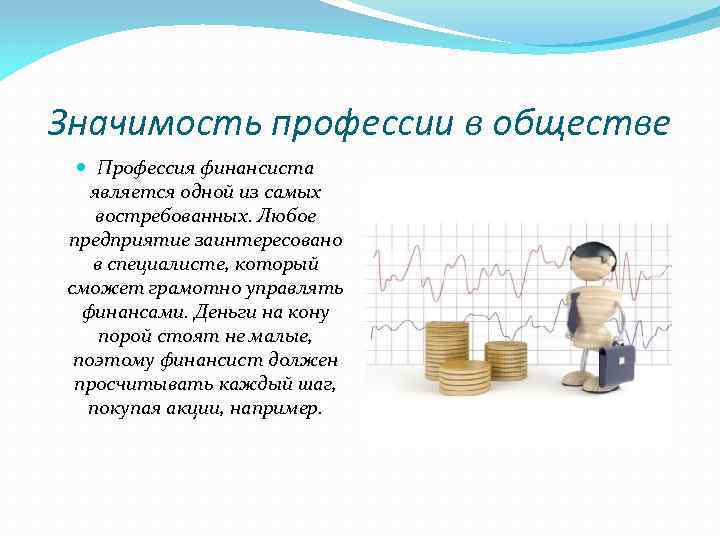 Значимость профессии в обществе

Профессия финансиста является одной из самых востребованных. Любое предприятие заинтересовано в специалисте, который сможет грамотно управлять финансами. Деньги на кону порой стоят не малые, поэтому финансист должен просчитывать каждый шаг, покупая акции, например.